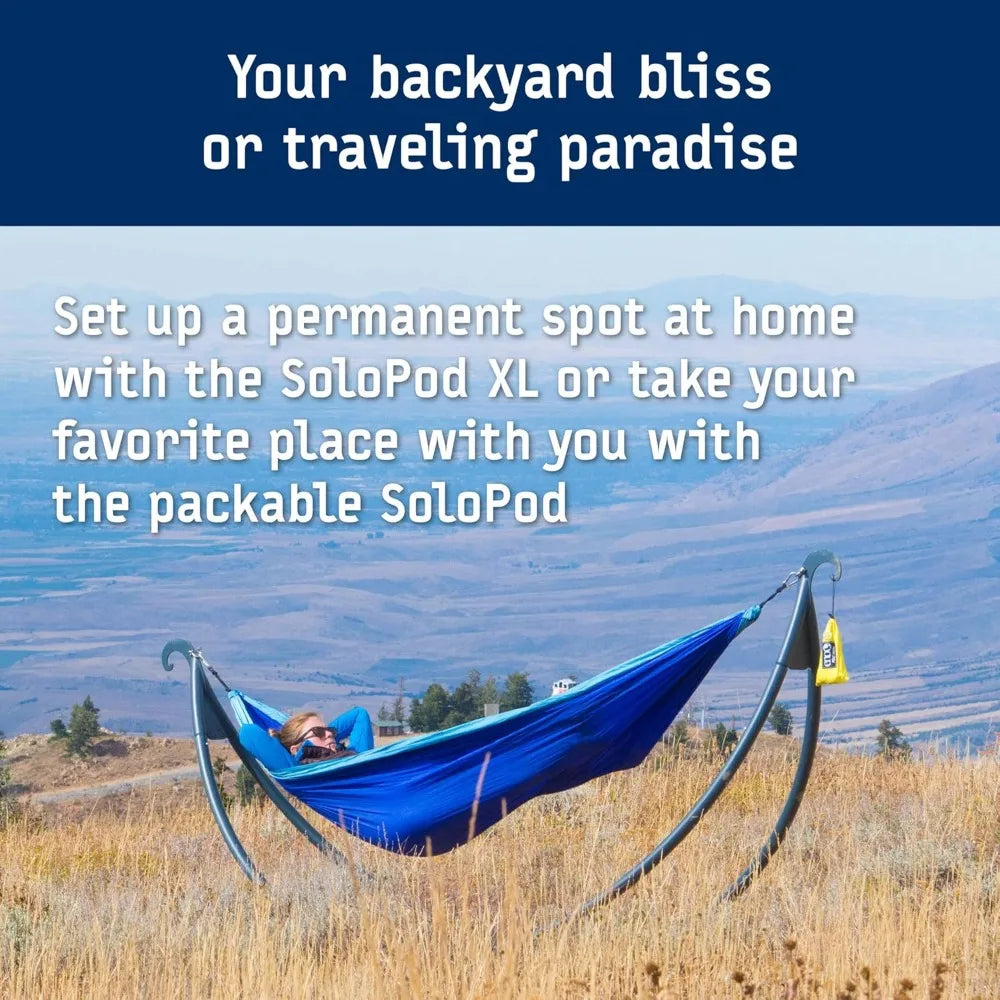 Your backyard bliss or traveling paradise

Set up a permanent spot at home with the SoloPod XL or take your favorite place with you with the packable SoloPod

ENO